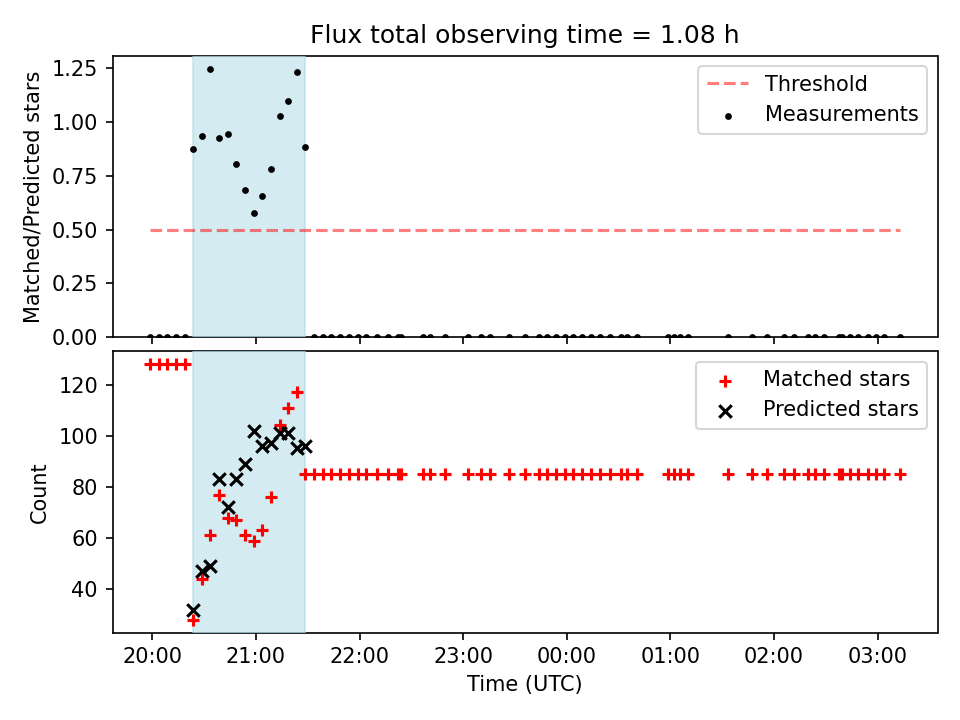 Flux total observing time = 1.08 h

Matched/Predicted stars

1.25
1.00
0.75
0.50
0.25
0.00

Threshold
Measurements

Count

120
100
80
60
40

Matched stars
Predicted stars

20:00
21:00
22:00
23:00
00:00
01:00
02:00
03:00

Time (UTC)